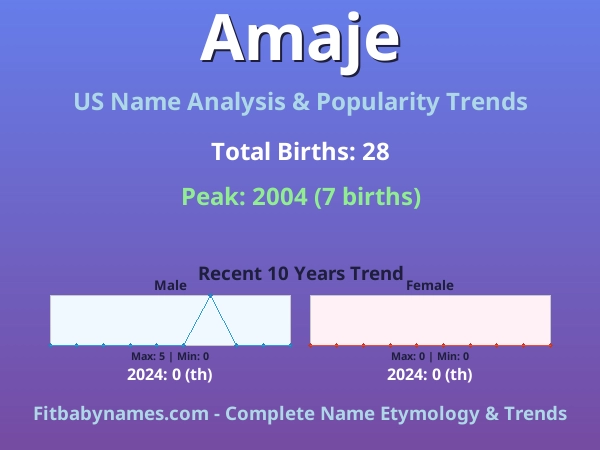 Amaje

US Name Analysis & Popularity Trends

Total Births: 28

Peak: 2004 (7 births)

Recent 10 Years Trend

Male

Max: 5 | Min: 0

2024: 0 (th)

Female

Max: 0 | Min: 0

2024: 0 (th)

Fitbabynames.com - Complete Name Etymology & Trends